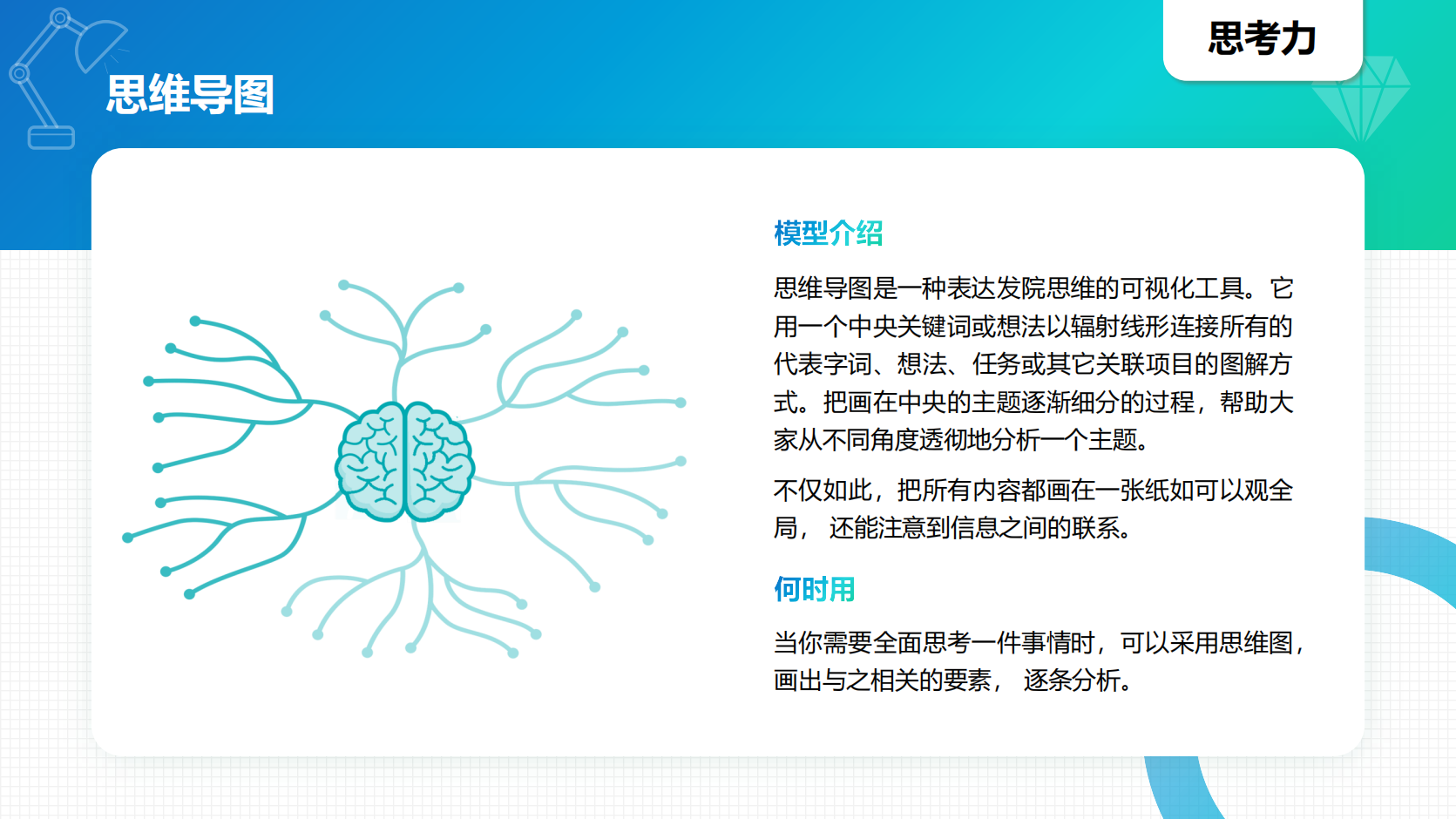 思考力

思维导图

模型介绍

思维导图是一种表达发院思维的可视化工具。它用一个中央关键词或想法以辐射线形连接所有的代表字词、想法、任务或其它关联项目的图解方式。把画在中央的主题逐渐细分的过程，帮助大家从不同角度透彻地分析一个主题。

不仅如此，把所有内容都画在一张纸如可以观全局， 还能注意到信息之间的联系。

何时用

当你需要全面思考一件事情时，可以采用思维图，画出与之相关的要素， 逐条分析。